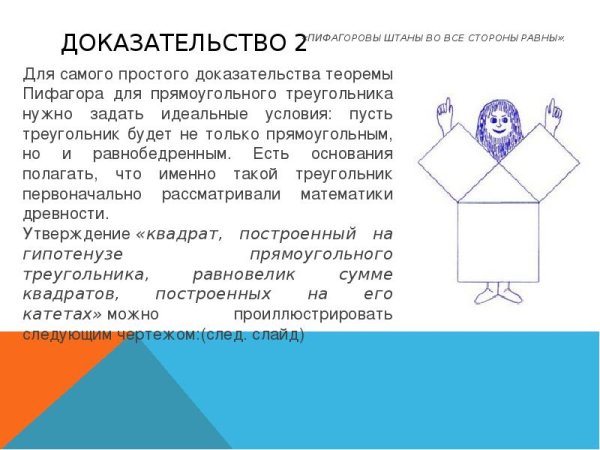 ДОКАЗАТЕЛЬСТВО 2

«ПИФАГОРОВЫ ШТАНЫ ВО ВСЕ СТОРОНЫ РАВНЫ».

Для самого простого доказательства теоремы Пифагора для прямоугольного треугольника нужно задать идеальные условия: пусть треугольник будет не только прямоугольным, но и равнобедренным. Есть основания полагать, что именно такой треугольник первоначально рассматривали математики древности.

Утверждение «квадрат, построенный на гипотенузе прямоугольного треугольника, равновелик сумме квадратов, построенных на его катетах» можно проиллюстрировать следующим чертежом:(след. слайд)